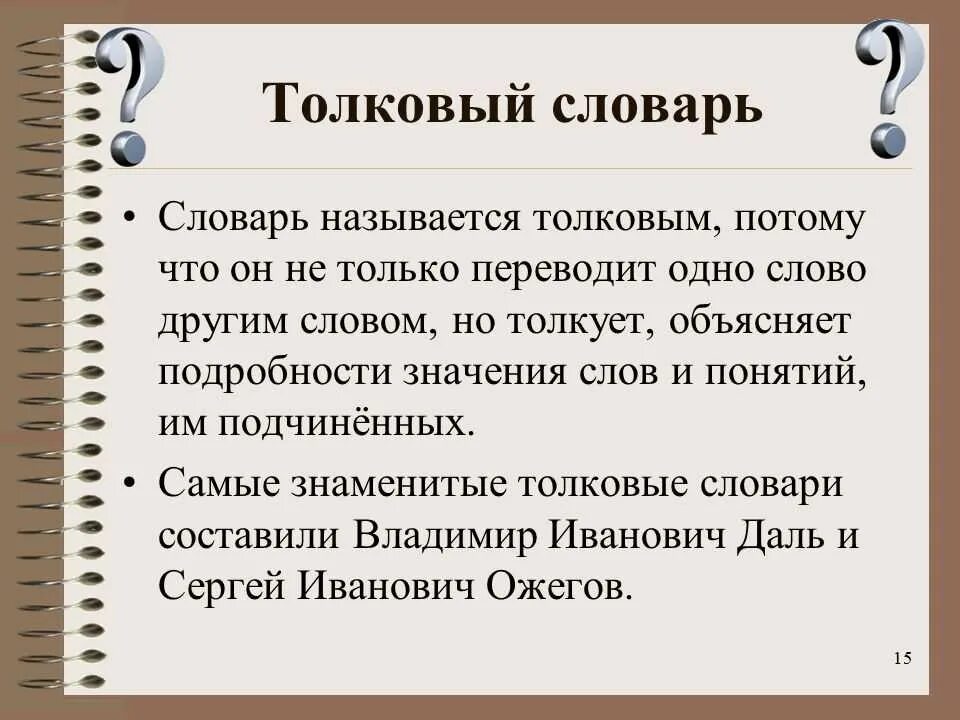 Толковый словарь

• Словарь называется толковым, потому что он не только переводит одно слово другим словом, но толкует, объясняет подробности значения слов и понятий, им подчинённых.

• Самые знаменитые толковые словари составили Владимир Иванович Даль и Сергей Иванович Ожегов.

15